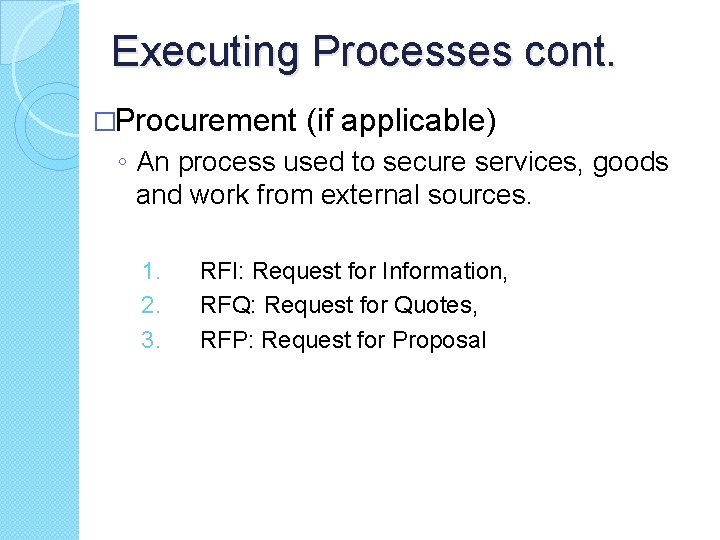 Executing Processes cont.

□Procurement (if applicable)

◦ An process used to secure services, goods and work from external sources.

1. RFI: Request for Information,
2. RFQ: Request for Quotes,
3. RFP: Request for Proposal